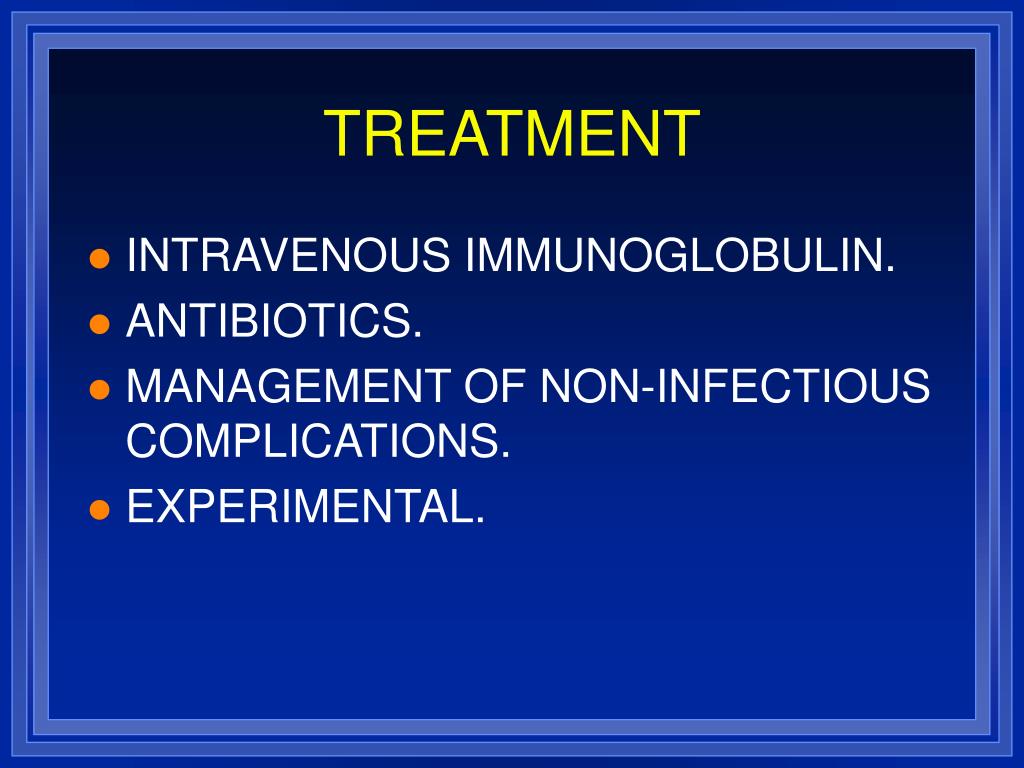 TREATMENT

- INTRAVENOUS IMMUNOGLOBULIN.
- ANTIBIOTICS.
- MANAGEMENT OF NON-INFECTIOUS COMPLICATIONS.
- EXPERIMENTAL.